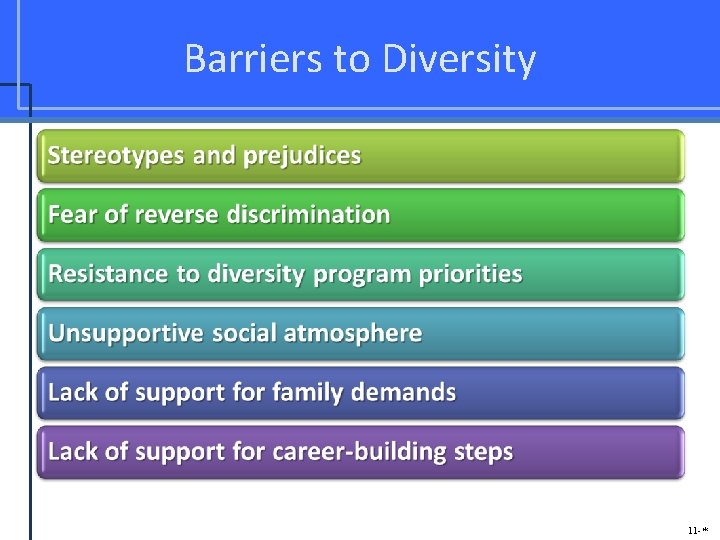 Barriers to Diversity

Stereotypes and prejudices

Fear of reverse discrimination

Resistance to diversity program priorities

Unsupportive social atmosphere

Lack of support for family demands

Lack of support for career-building steps

11-*